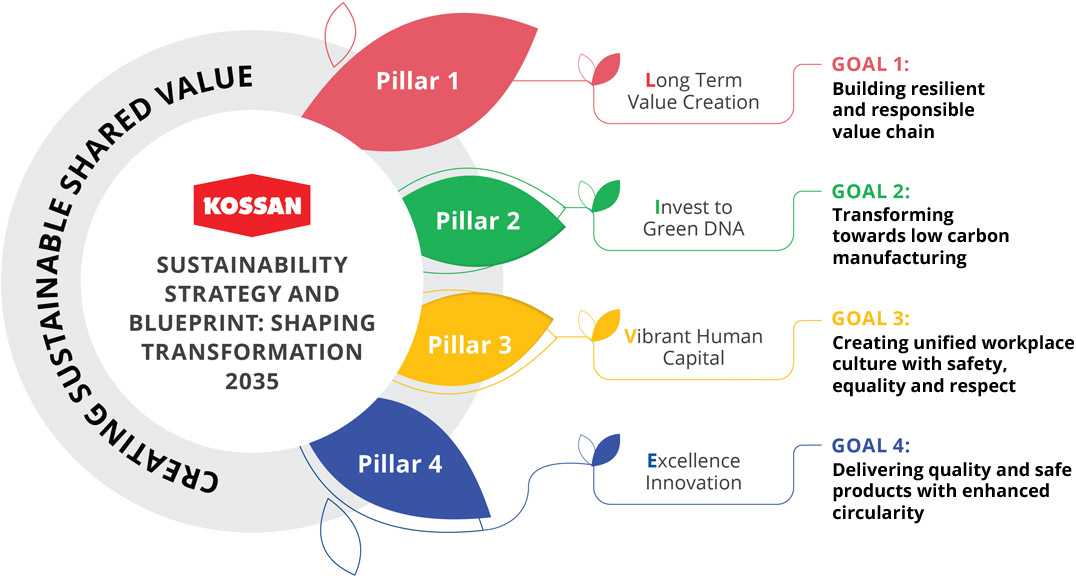 CREATING SUSTAINABLE SHARED VALUE

KOSSAN

SUSTAINABILITY STRATEGY AND BLUEPRINT: SHAPING TRANSFORMATION 2035

Pillar 1

Long Term Value Creation

GOAL 1:
Building resilient and responsible value chain

Pillar 2

Invest to Green DNA

GOAL 2:
Transforming towards low carbon manufacturing

Pillar 3

Vibrant Human Capital

GOAL 3:
Creating unified workplace culture with safety, equality and respect

Pillar 4

Excellence Innovation

GOAL 4:
Delivering quality and safe products with enhanced circularity